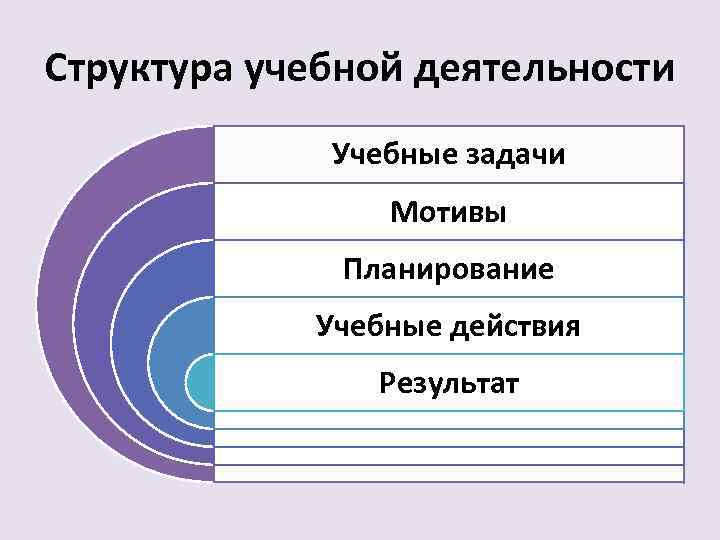 Структура учебной деятельности

Учебные задачи

Мотивы

Планирование

Учебные действия

Результат